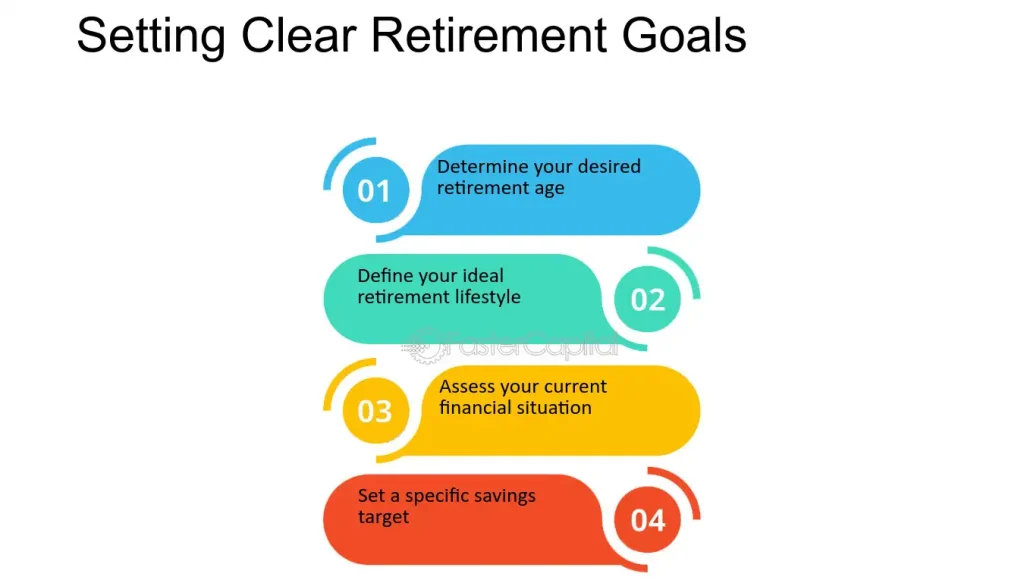 Setting Clear Retirement Goals

01 Determine your desired retirement age

Define your ideal retirement lifestyle 02

FasterCapital

03 Assess your current financial situation

Set a specific savings target 04